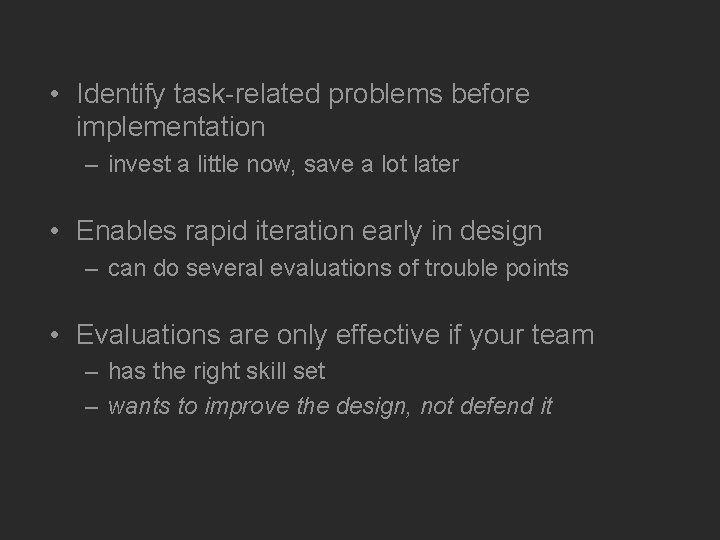 • Identify task-related problems before implementation
– invest a little now, save a lot later

• Enables rapid iteration early in design
– can do several evaluations of trouble points

• Evaluations are only effective if your team
– has the right skill set
– wants to improve the design, not defend it